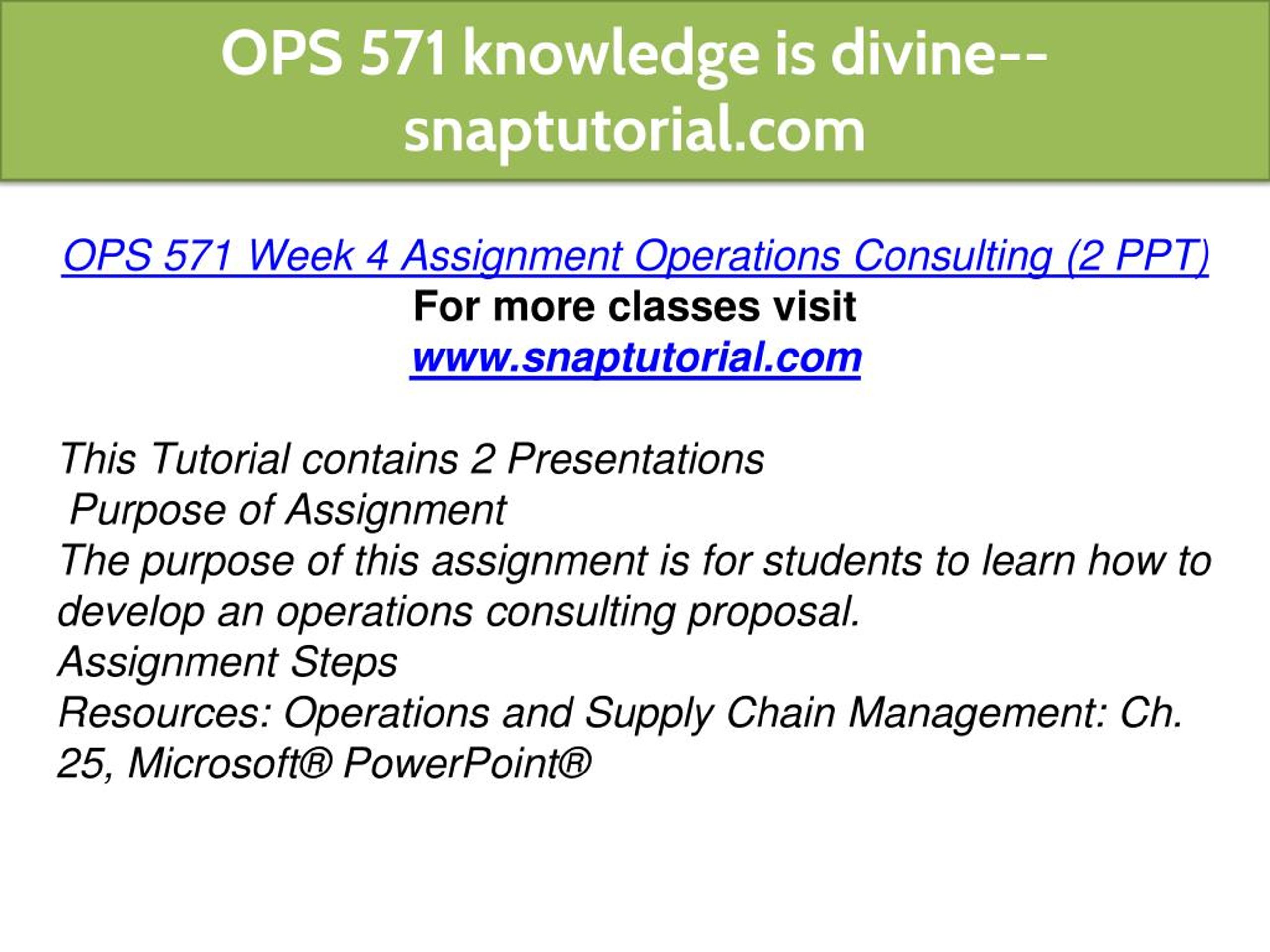 OPS 571 knowledge is divine--snaptutorial.com

OPS 571 Week 4 Assignment Operations Consulting (2 PPT)
For more classes visit
www.snaptutorial.com

This Tutorial contains 2 Presentations
Purpose of Assignment
The purpose of this assignment is for students to learn how to develop an operations consulting proposal.
Assignment Steps
Resources: Operations and Supply Chain Management: Ch. 25, Microsoft® PowerPoint®